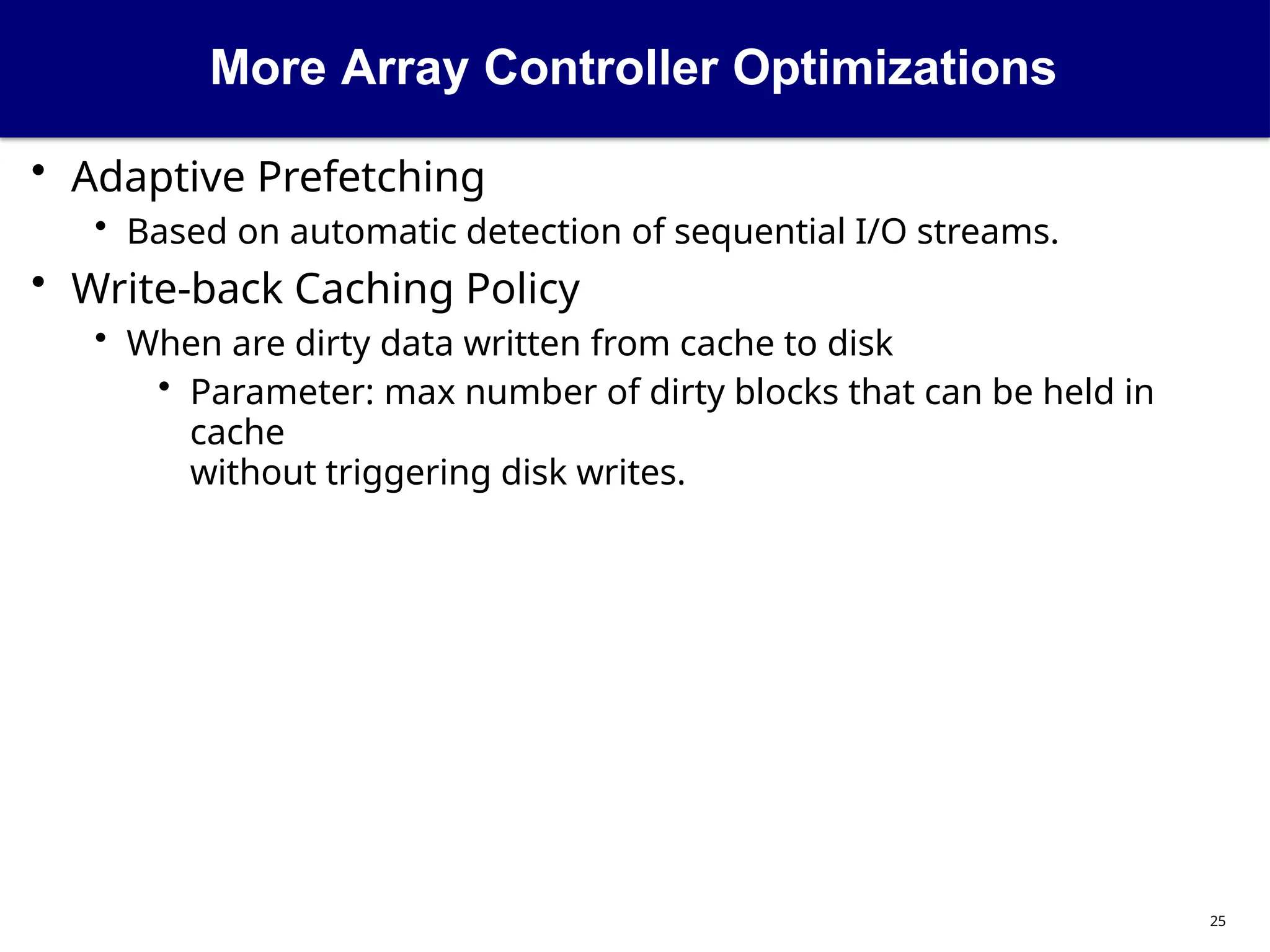 More Array Controller Optimizations

• Adaptive Prefetching
  • Based on automatic detection of sequential I/O streams.
• Write-back Caching Policy
  • When are dirty data written from cache to disk
    • Parameter: max number of dirty blocks that can be held in cache
without triggering disk writes.

25